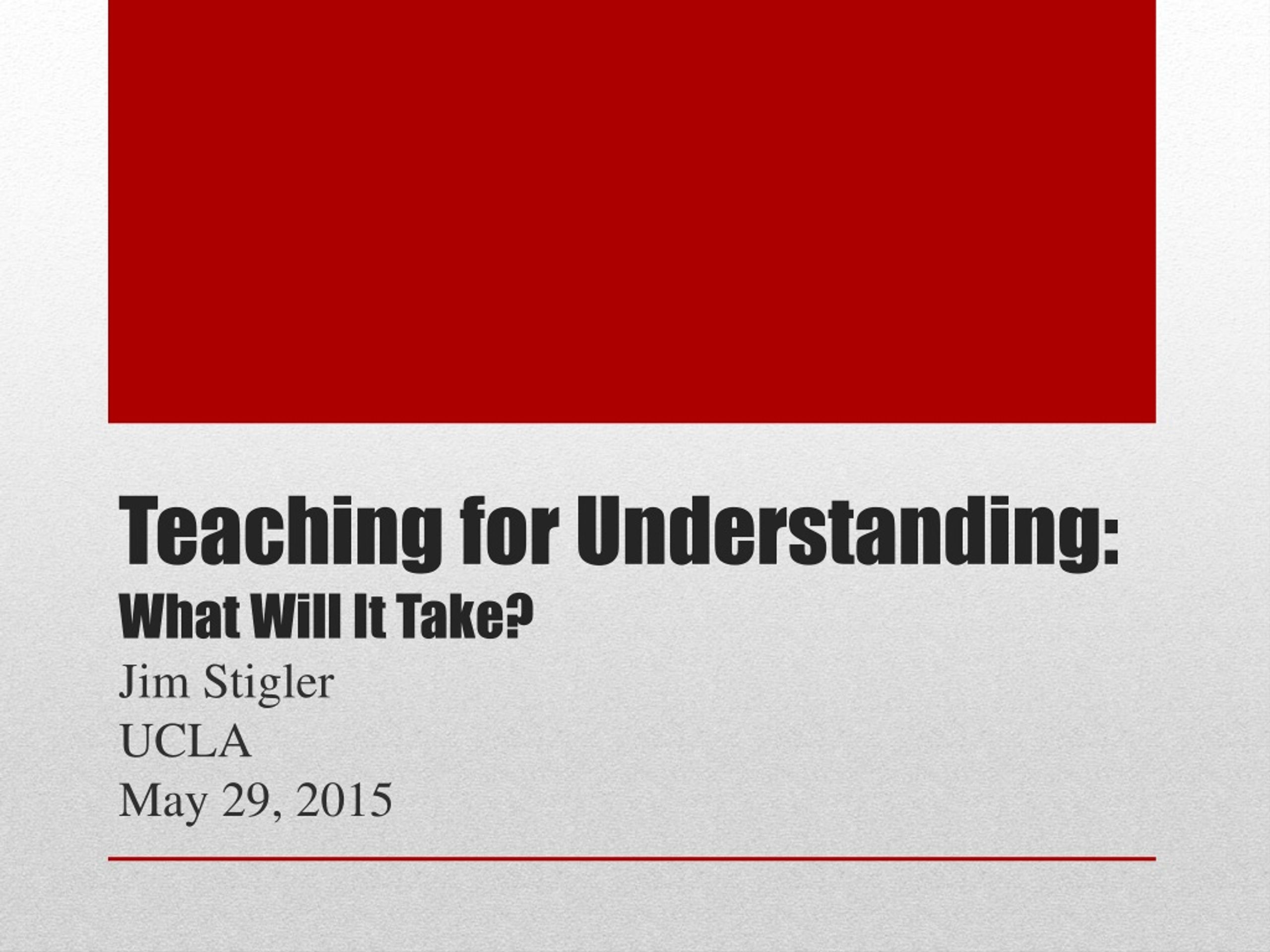 Teaching for Understanding:
What Will It Take?

Jim Stigler
UCLA
May 29, 2015